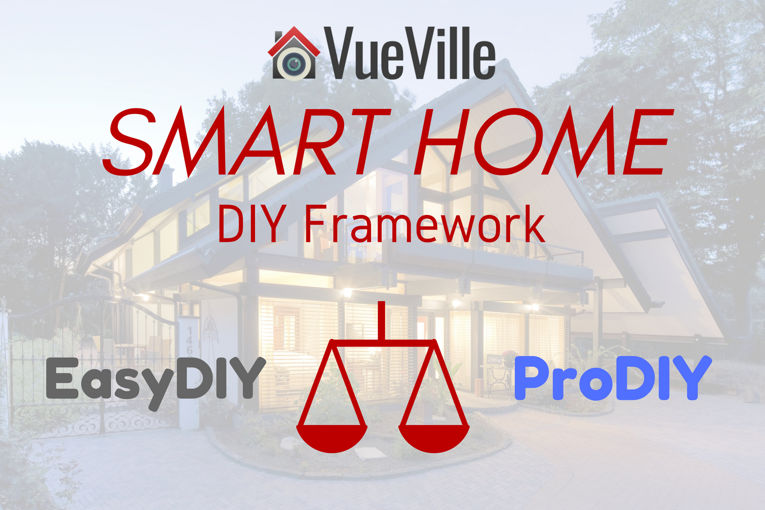 VueVille

SMART HOME
DIY Framework

EasyDIY

ProDIY